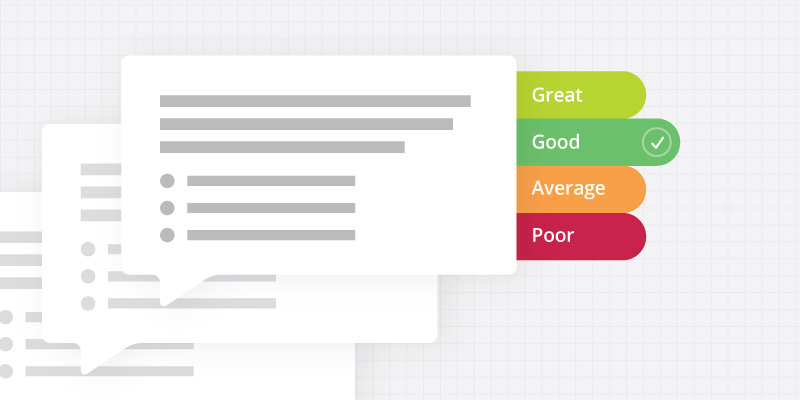 Great
Good
Average
Poor